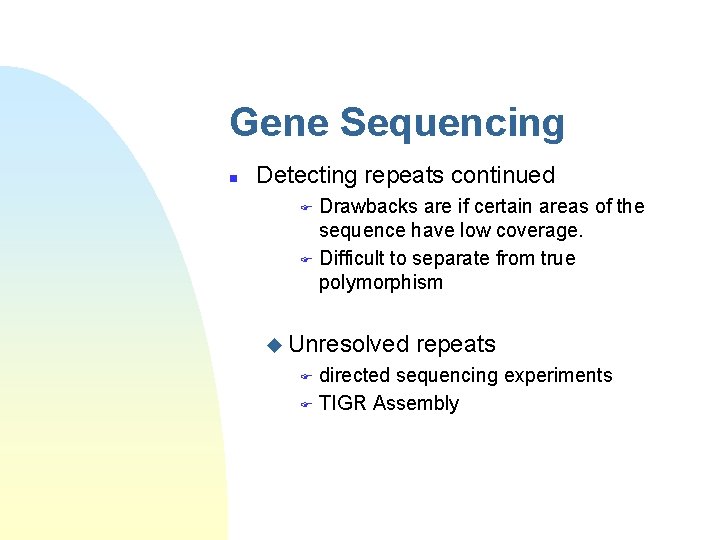 Gene Sequencing

Detecting repeats continued

Drawbacks are if certain areas of the sequence have low coverage.

Difficult to separate from true polymorphism

Unresolved repeats

directed sequencing experiments

TIGR Assembly